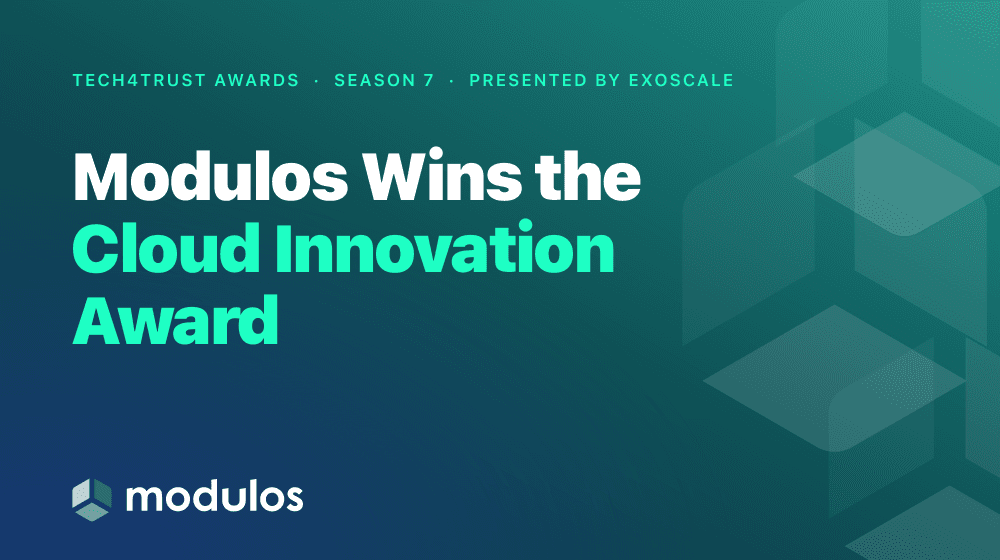 TECH4TRUST AWARDS · SEASON 7 · PRESENTED BY EXOSCALE

Modulos Wins the Cloud Innovation Award

modulos